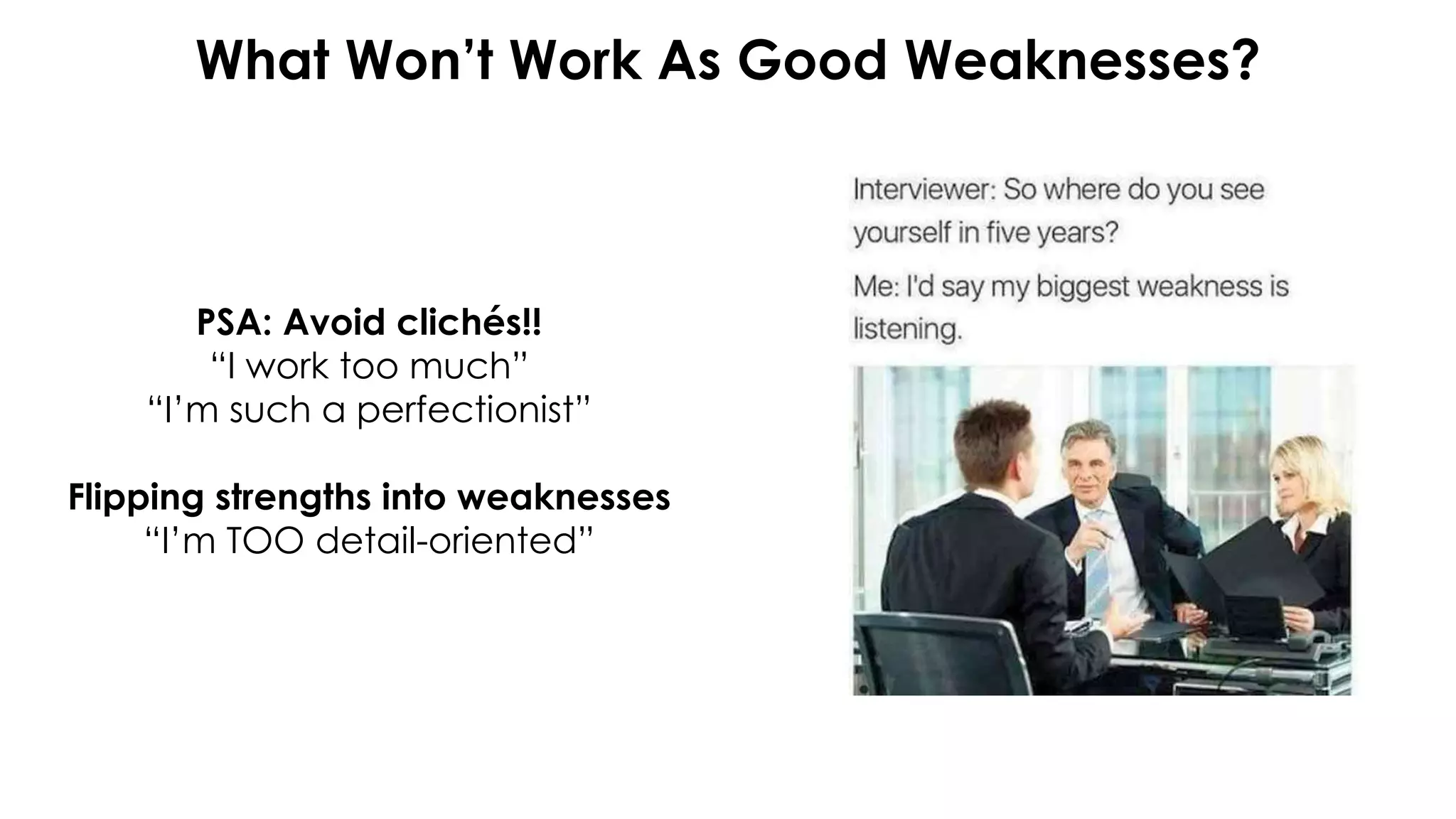 What Won't Work As Good Weaknesses?

PSA: Avoid clichés!!
"I work too much"
"I'm such a perfectionist"

Flipping strengths into weaknesses
"I'm TOO detail-oriented"

Interviewer: So where do you see yourself in five years?

Me: I'd say my biggest weakness is listening.